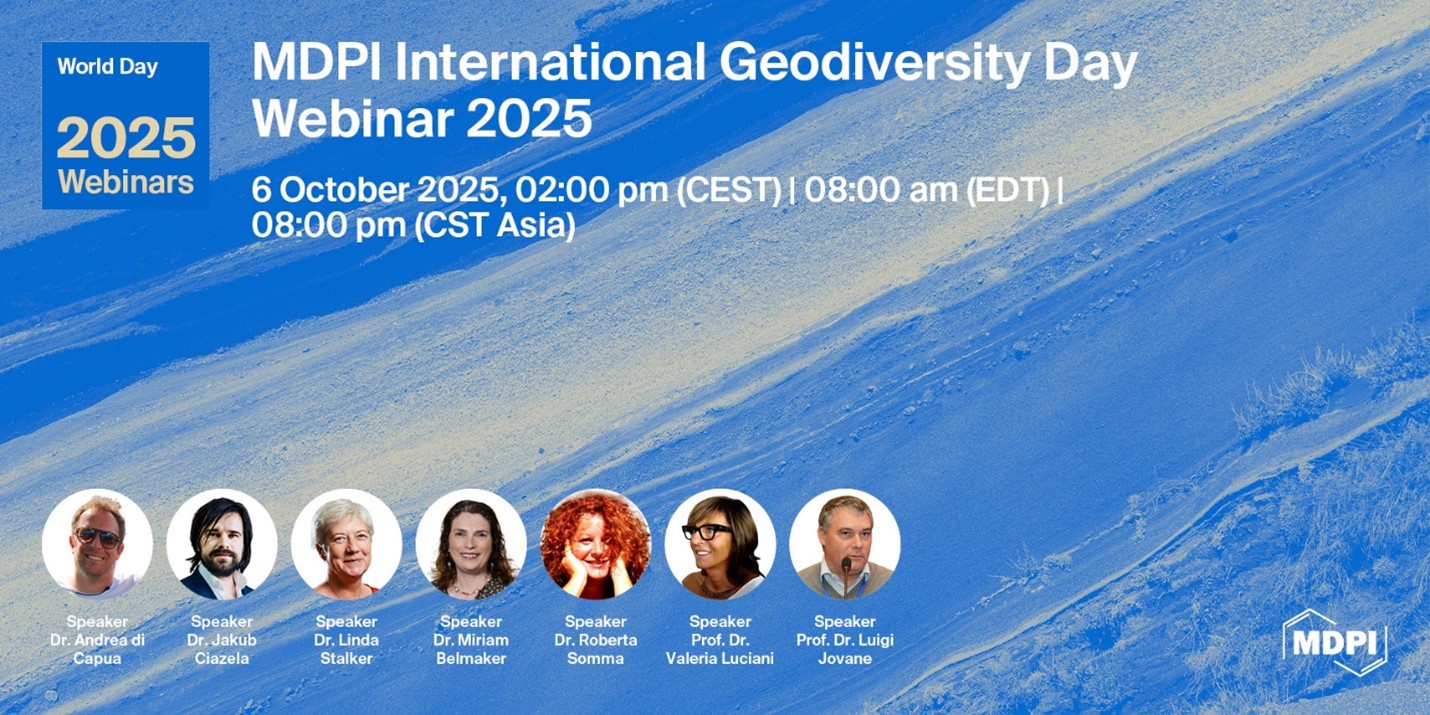 World Day
2025
Webinars

MDPI International Geodiversity Day Webinar 2025

6 October 2025, 02:00 pm (CEST) | 08:00 am (EDT) | 08:00 pm (CST Asia)

Speaker
Dr. Andrea di Capua

Speaker
Dr. Jakub Ciazela

Speaker
Dr. Linda Stalker

Speaker
Dr. Miriam Belmaker

Speaker
Dr. Roberta Somma

Speaker
Prof. Dr. Valeria Luciani

Speaker
Prof. Dr. Luigi Jovane

MDPI